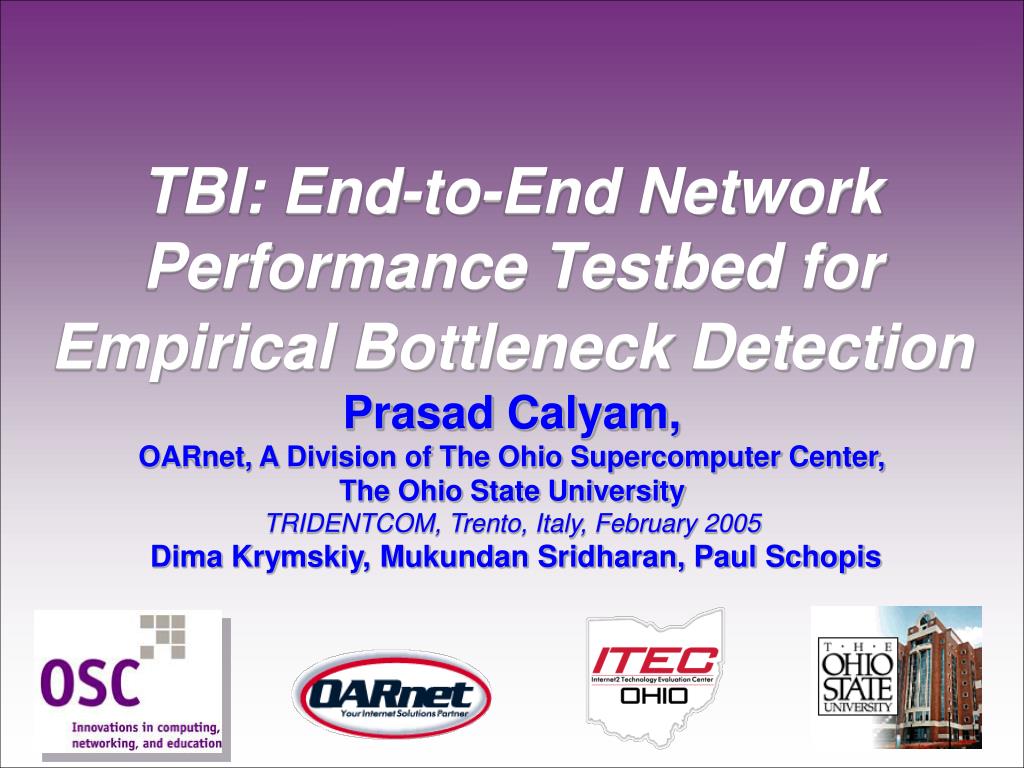 TBI: End-to-End Network Performance Testbed for Empirical Bottleneck Detection

Prasad Calyam,

OARnet, A Division of The Ohio Supercomputer Center,

The Ohio State University

TRIDENTCOM, Trento, Italy, February 2005

Dima Krymskiy, Mukundan Sridharan, Paul Schopis

OSC

Innovations in computing, networking, and education

OARnet

Your Internet Solutions Partner

ITEC

Internet2 Technology Evaluation Center

OHIO

THE OHIO STATE UNIVERSITY